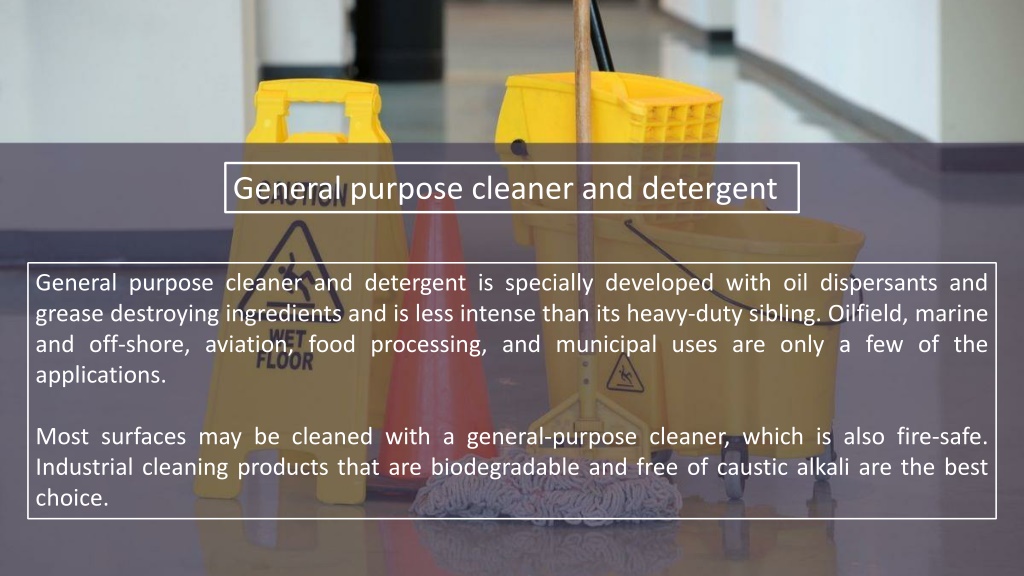 General purpose cleaner and detergent

General purpose cleaner and detergent is specially developed with oil dispersants and grease destroying ingredients and is less intense than its heavy-duty sibling. Oilfield, marine and off-shore, aviation, food processing, and municipal uses are only a few of the applications.

Most surfaces may be cleaned with a general-purpose cleaner, which is also fire-safe. Industrial cleaning products that are biodegradable and free of caustic alkali are the best choice.

CAUTION
WET FLOOR